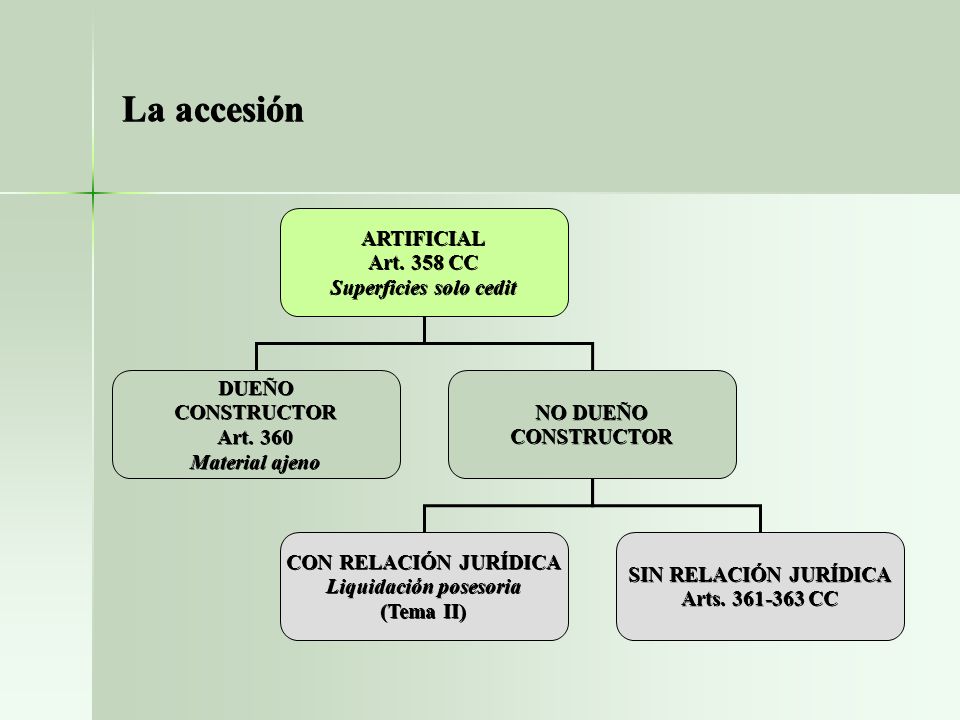 La accesión

ARTIFICIAL
Art. 358 CC
Superficies solo cedit

DUEÑO
CONSTRUCTOR
Art. 360
Material ajeno

NO DUEÑO
CONSTRUCTOR

CON RELACIÓN JURÍDICA
Liquidación posesoria
(Tema II)

SIN RELACIÓN JURÍDICA
Arts. 361-363 CC